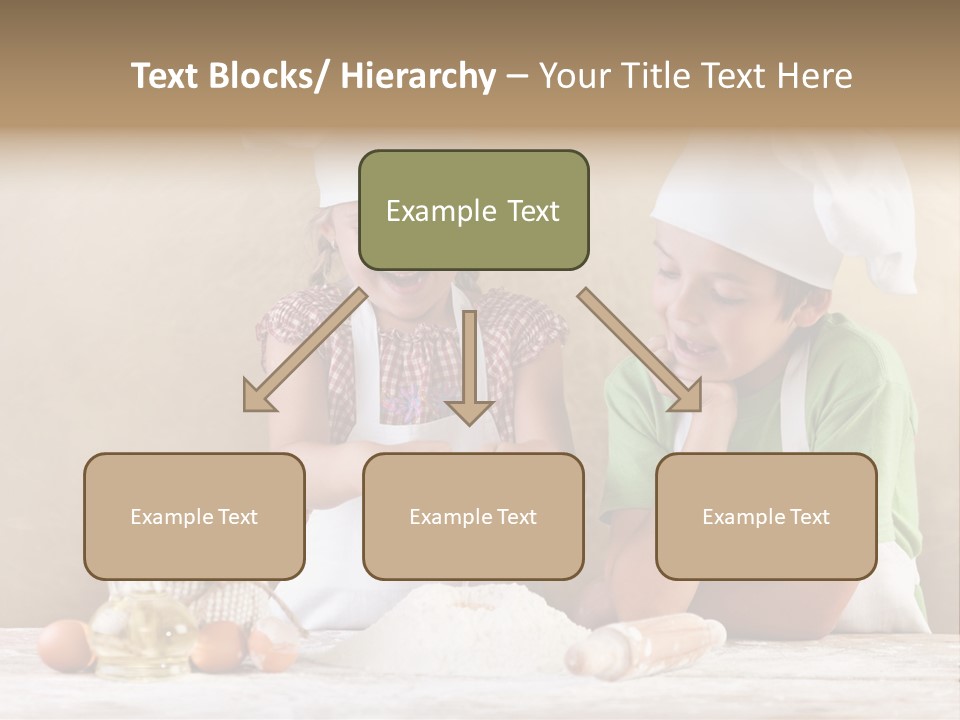 Text Blocks/ Hierarchy – Your Title Text Here

Example Text

Example Text

Example Text

Example Text